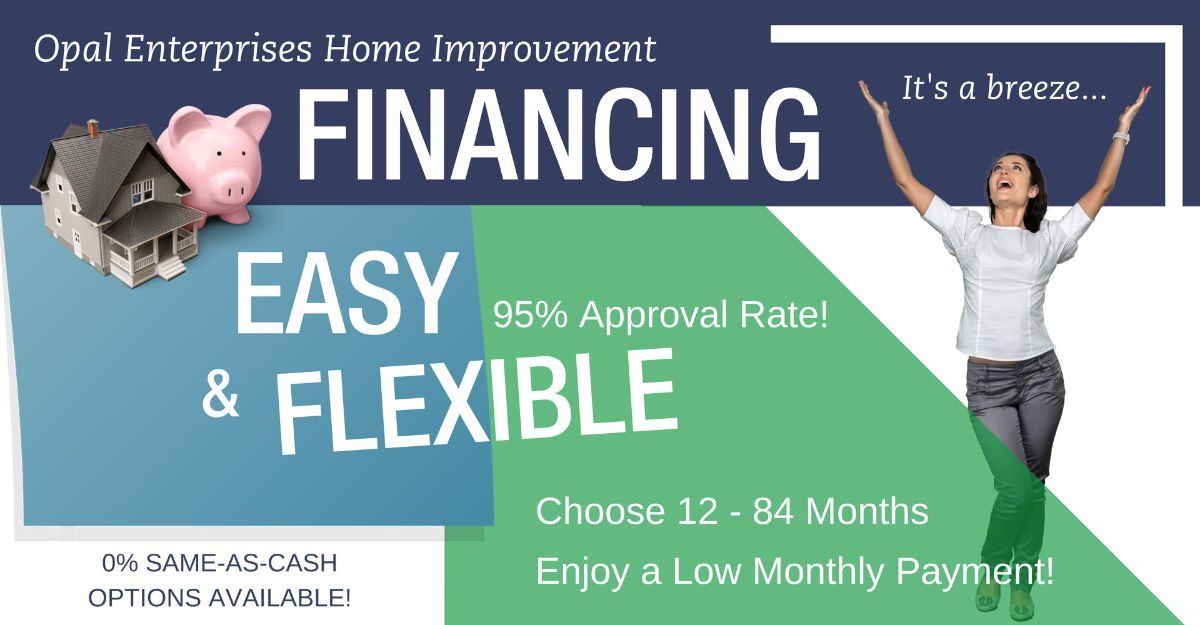 Opal Enterprises Home Improvement

FINANCING

It's a breeze...

EASY

& FLEXIBLE

95% Approval Rate!

Choose 12 - 84 Months

Enjoy a Low Monthly Payment!

0% SAME-AS-CASH OPTIONS AVAILABLE!